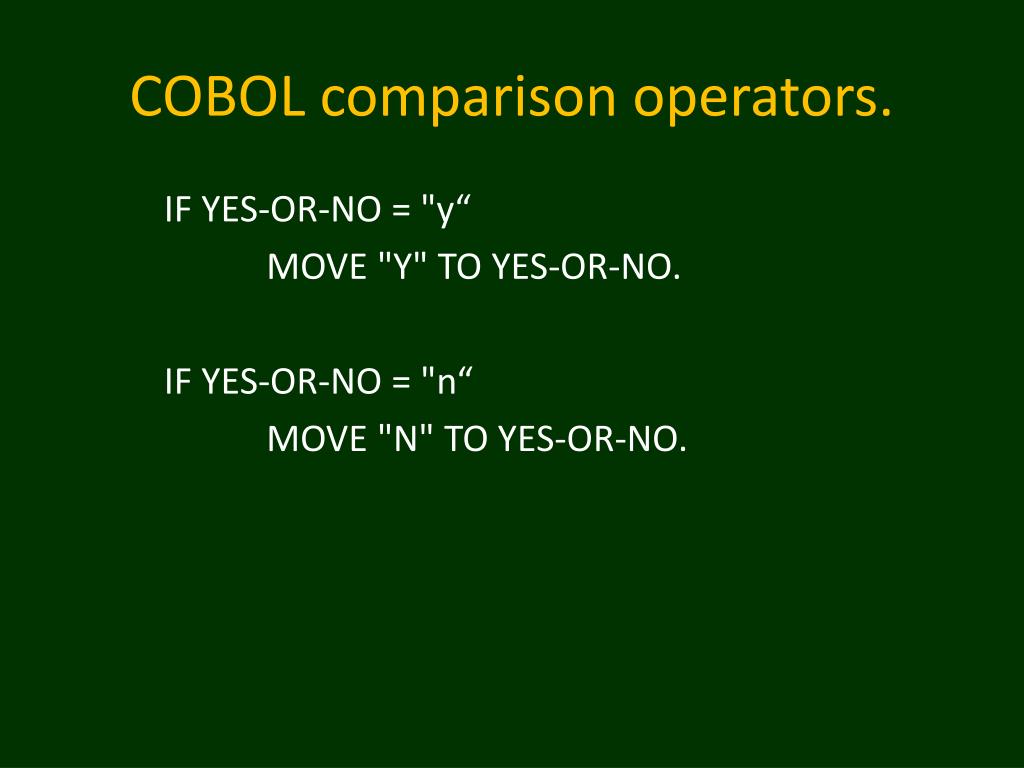 COBOL comparison operators.

IF YES-OR-NO = "y“
MOVE "Y" TO YES-OR-NO.

IF YES-OR-NO = "n“
MOVE "N" TO YES-OR-NO.